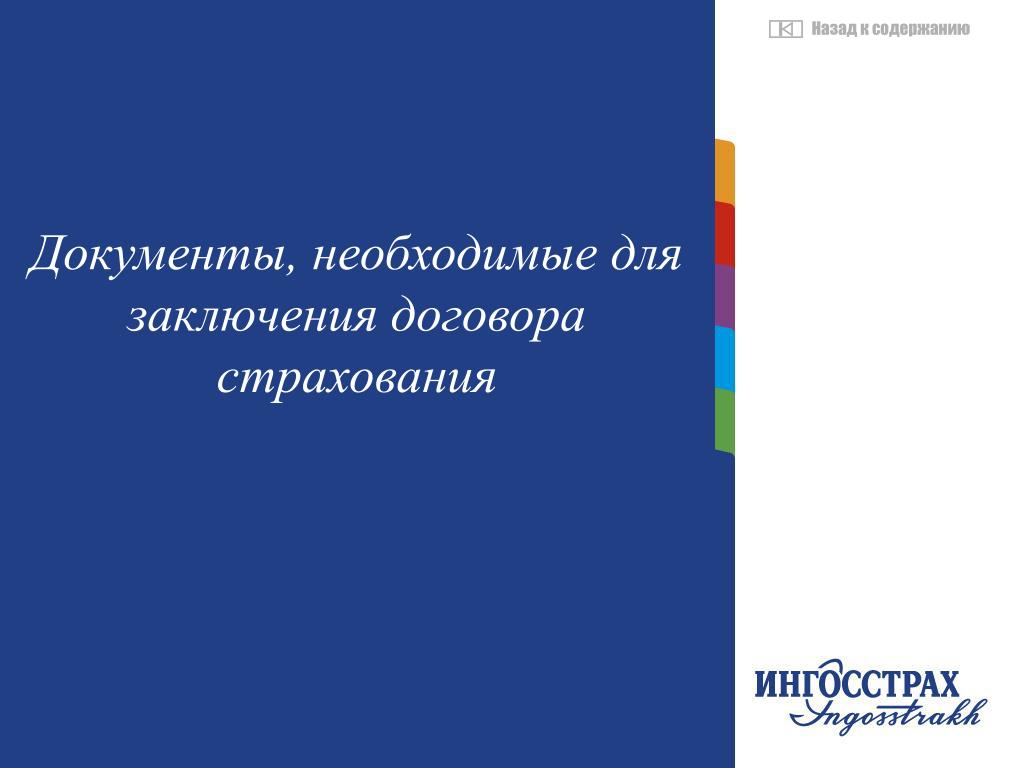 Назад к содержанию

Документы, необходимые для заключения договора страхования

ИНГОССТРАХ
Ingosstrakh